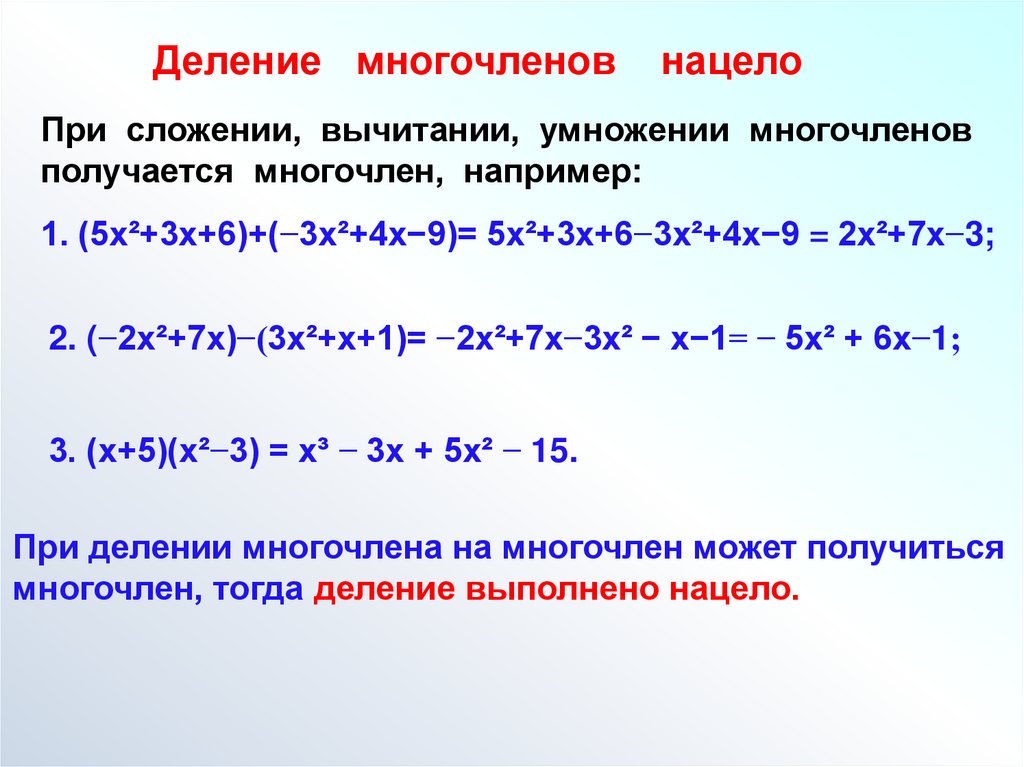 Деление многочленов нацело

При сложении, вычитании, умножении многочленов получается многочлен, например:

1. $(5x^2+3x+6)+(-3x^2+4x-9)= 5x^2+3x+6-3x^2+4x-9 = 2x^2+7x-3;$

2. $(-2x^2+7x)-(3x^2+x+1)= -2x^2+7x-3x^2 - x-1= - 5x^2 + 6x-1;$

3. $(x+5)(x^2-3) = x^3 - 3x + 5x^2 - 15.$

При делении многочлена на многочлен может получиться многочлен, тогда деление выполнено нацело.